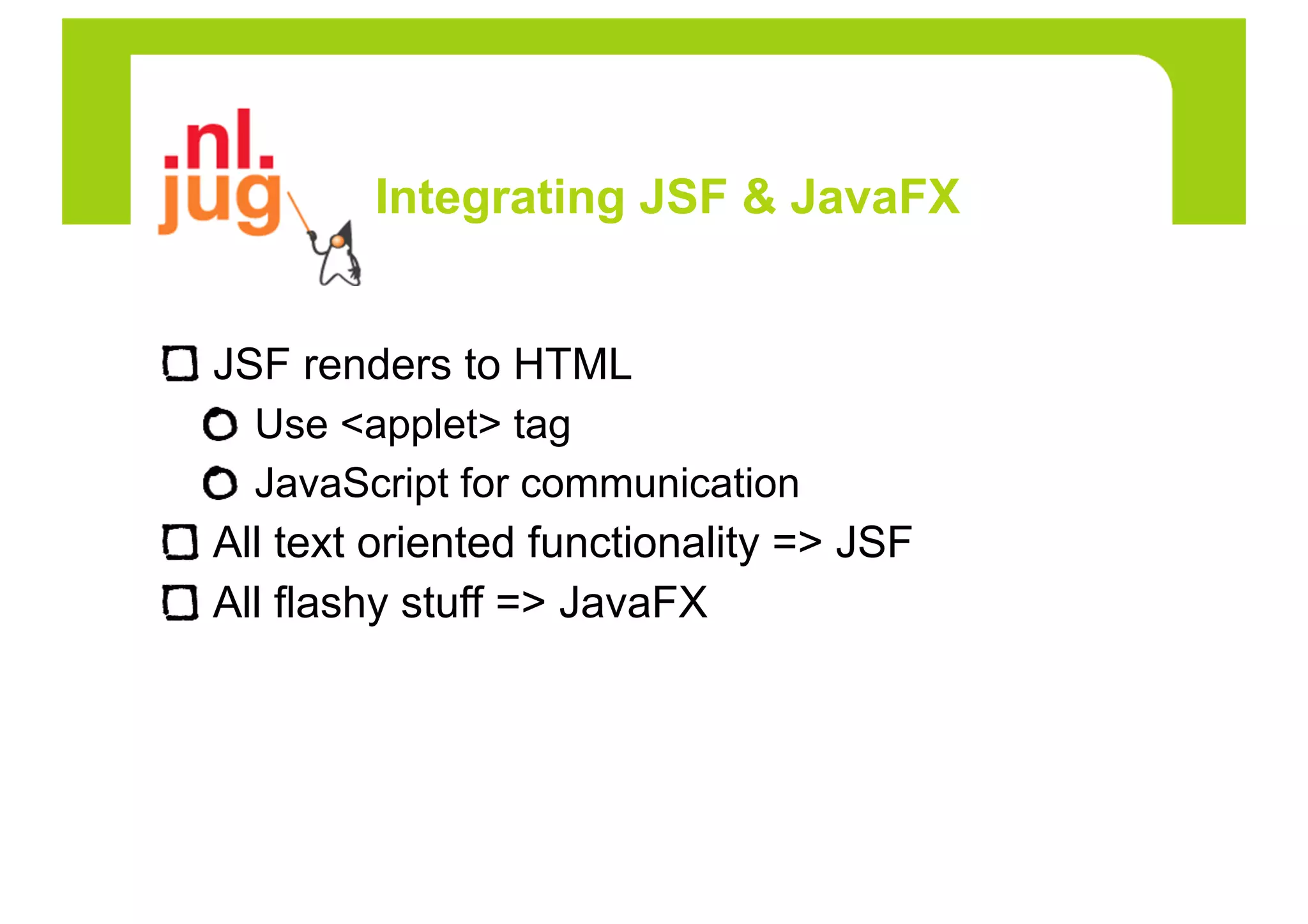 .nl.
jug

Integrating JSF & JavaFX

JSF renders to HTML
Use <applet> tag
JavaScript for communication
All text oriented functionality => JSF
All flashy stuff => JavaFX